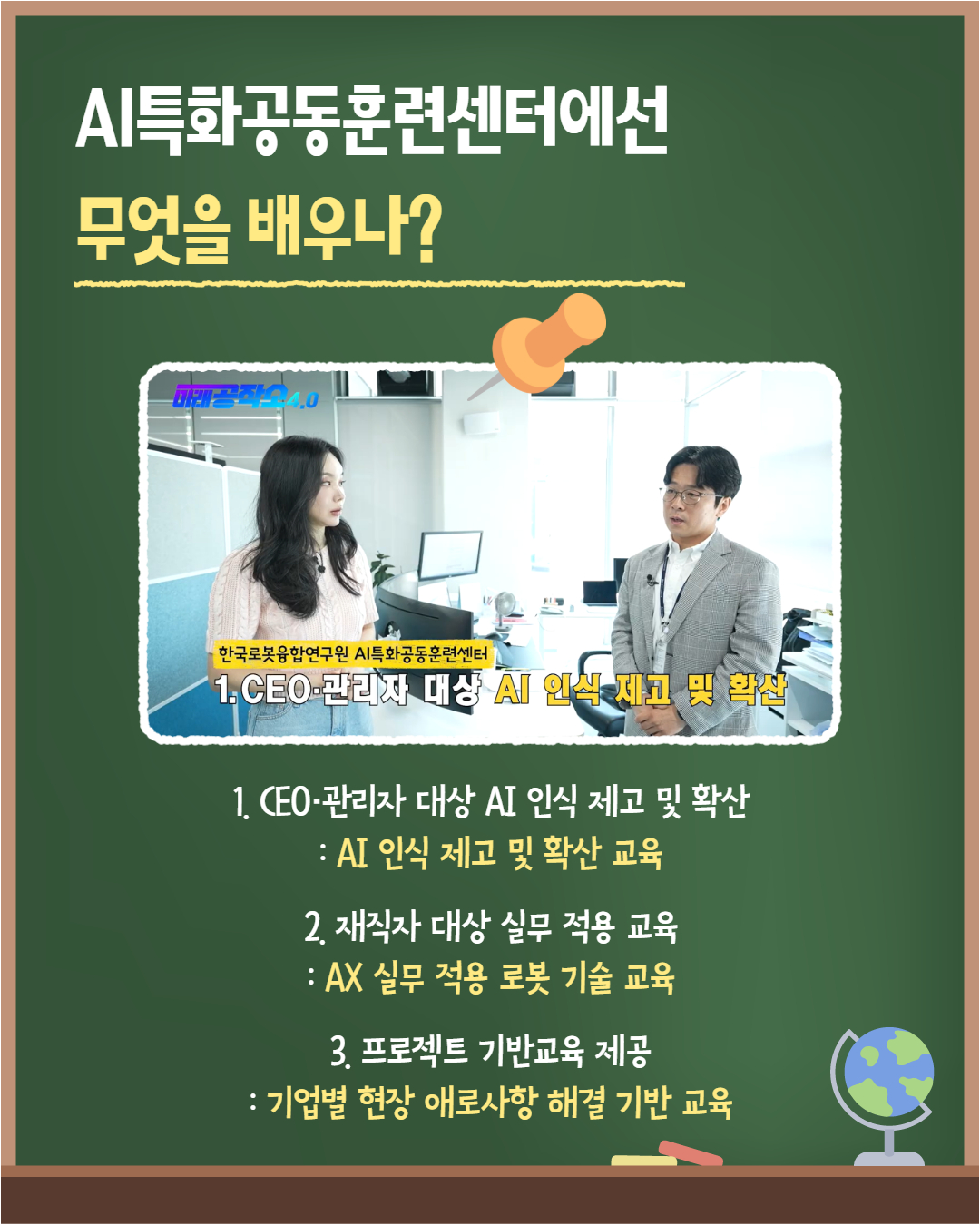 AI특화공동훈련센터에선
무엇을 배우나?

미래공작소4.0

한국로봇융합연구원 AI특화공동훈련센터
1. CEO·관리자 대상 AI 인식 제고 및 확산

1. CEO·관리자 대상 AI 인식 제고 및 확산
: AI 인식 제고 및 확산 교육

2. 재직자 대상 실무 적용 교육
: AX 실무 적용 로봇 기술 교육

3. 프로젝트 기반교육 제공
: 기업별 현장 애로사항 해결 기반 교육